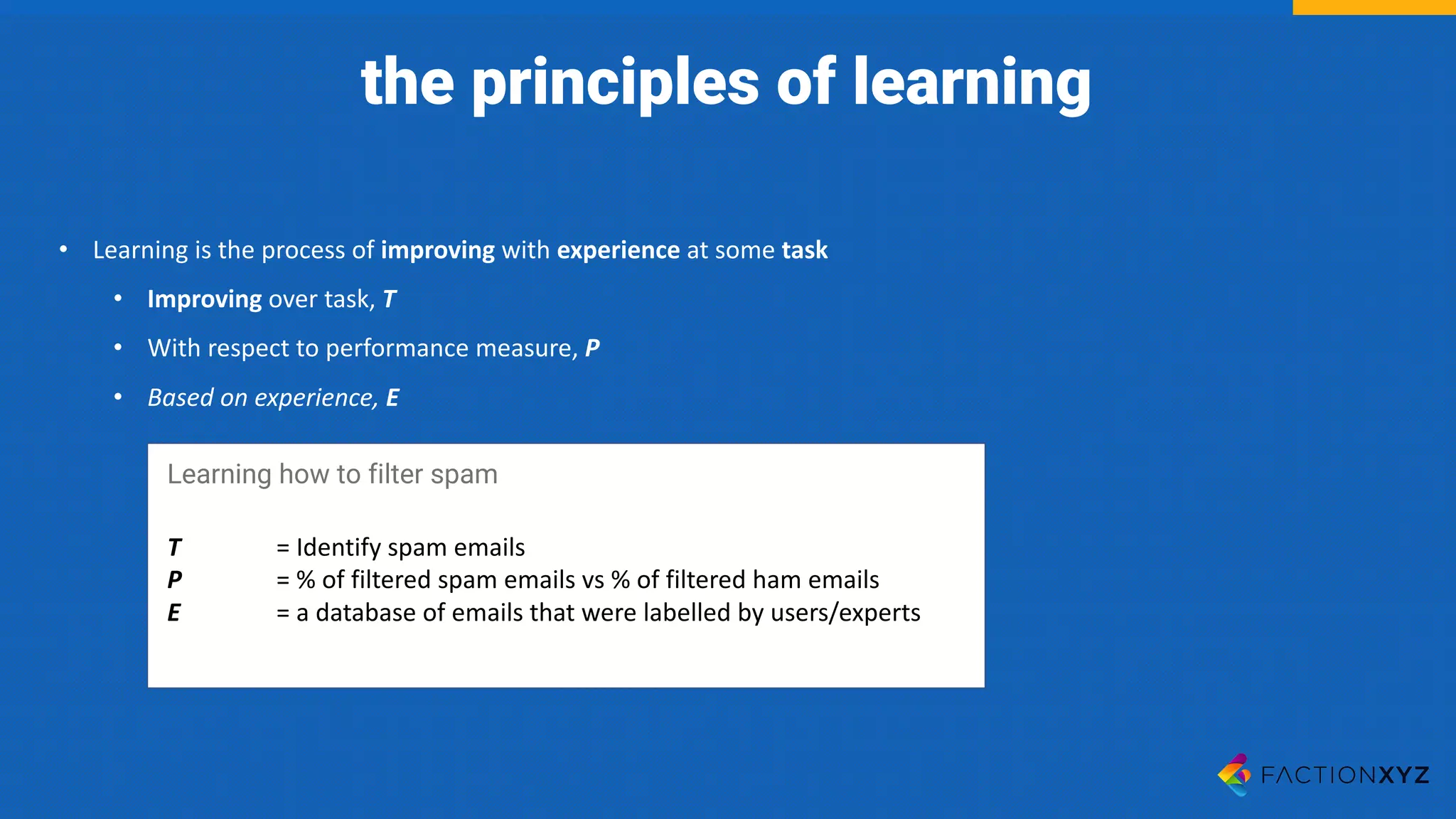 the principles of learning

• Learning is the process of improving with experience at some task
  • Improving over task, T
  • With respect to performance measure, P
  • Based on experience, E

Learning how to filter spam

T = Identify spam emails
P = % of filtered spam emails vs % of filtered ham emails
E = a database of emails that were labelled by users/experts

FACTIONXYZ